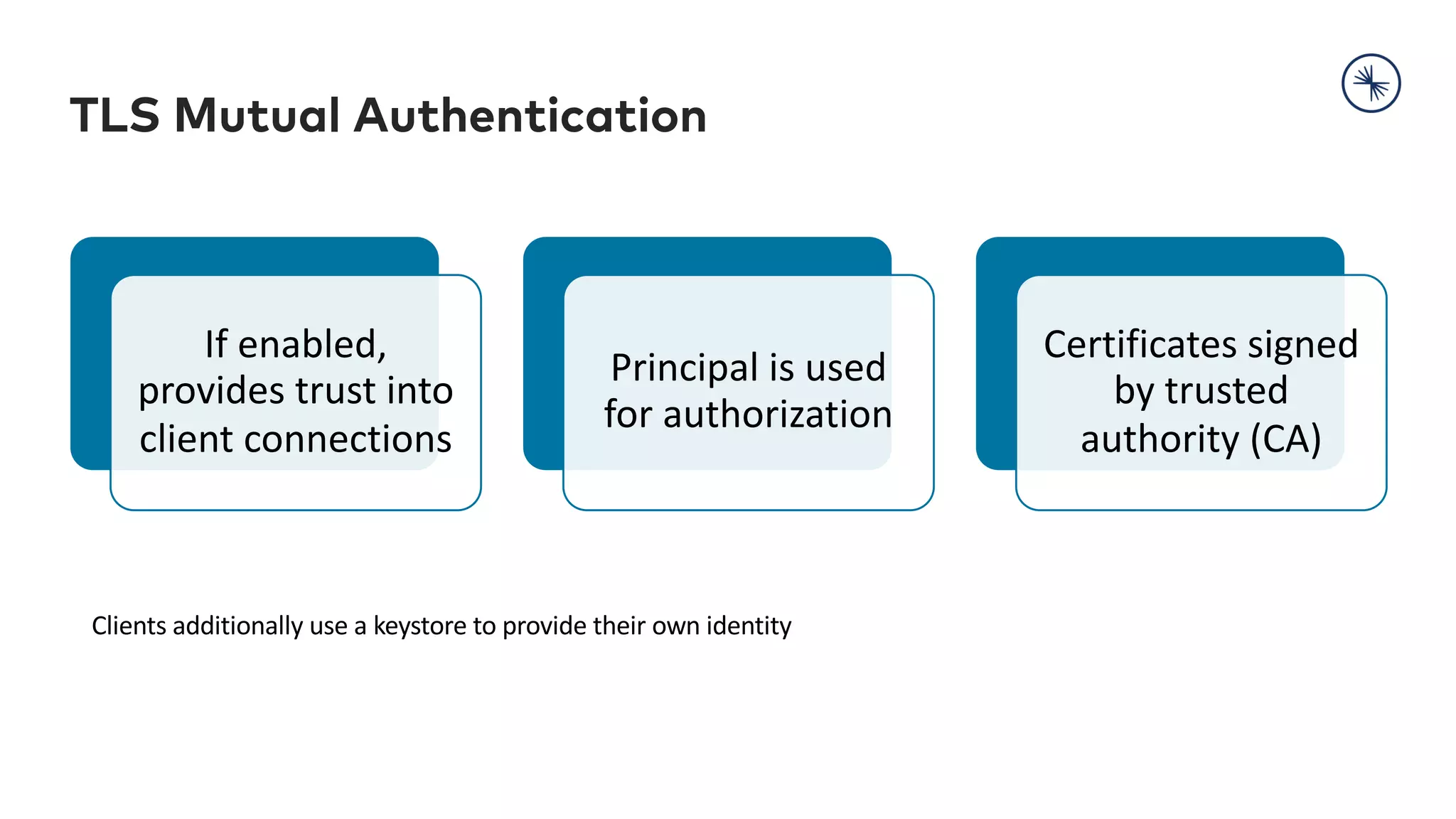 TLS Mutual Authentication

If enabled, provides trust into client connections

Principal is used for authorization

Certificates signed by trusted authority (CA)

Clients additionally use a keystore to provide their own identity